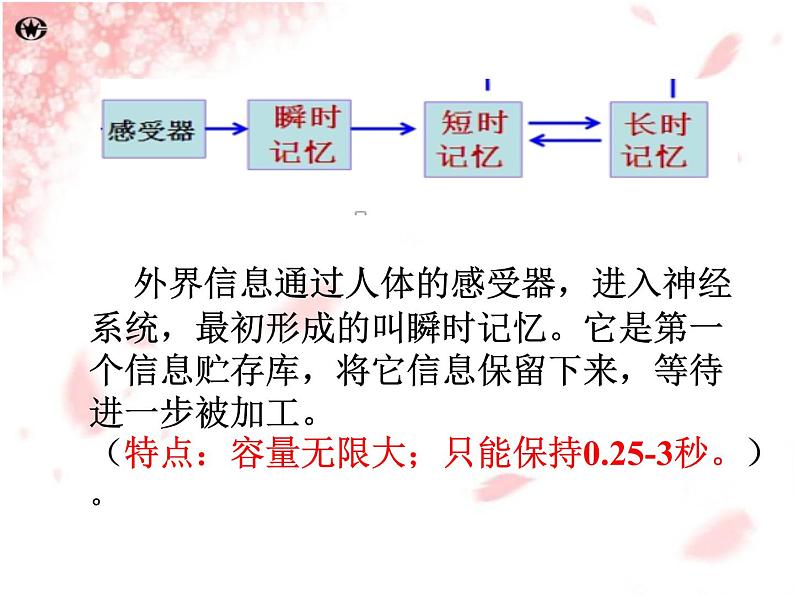 感受器

瞬时记忆

短时记忆

长时记忆

外界信息通过人体的感受器，进入神经系统，最初形成的叫瞬时记忆。它是第一个信息贮存库，将它信息保留下来，等待进一步被加工。

（特点：容量无限大；只能保持0.25-3秒。）
。